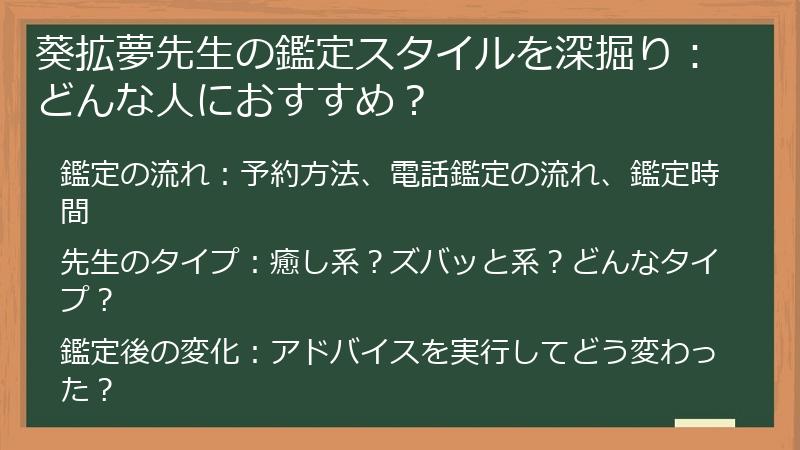 葵拡夢先生の鑑定スタイルを深掘り：どんな人におすすめ？

鑑定の流れ：予約方法、電話鑑定の流れ、鑑定時間

先生のタイプ：癒し系？ズバッと系？どんなタイプ？

鑑定後の変化：アドバイスを実行してどう変わった？